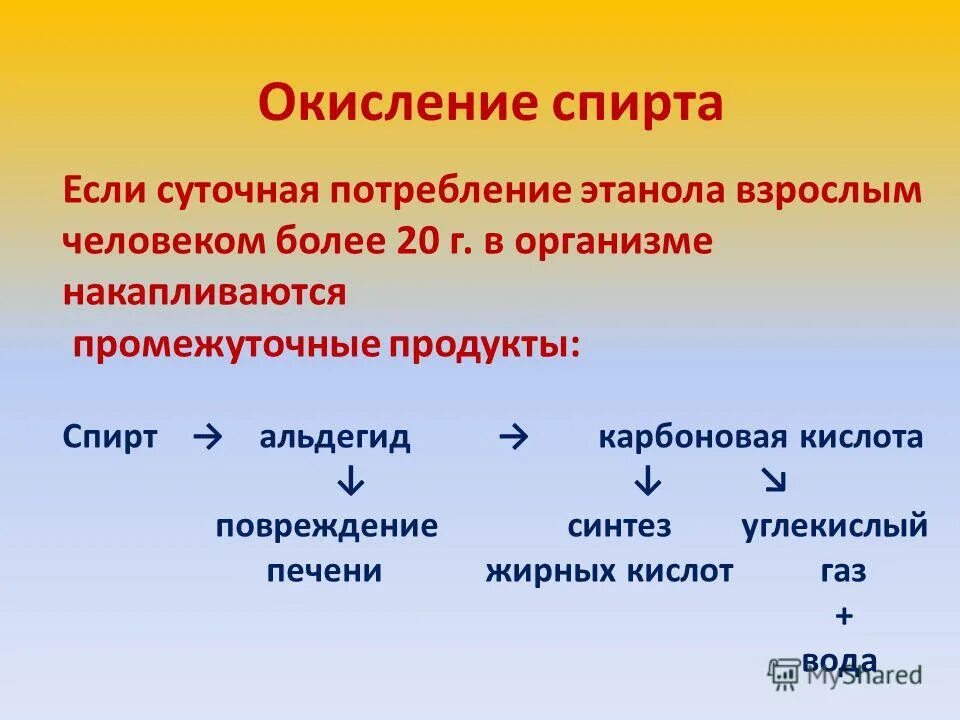 Окисление спирта

Если суточная потребление этанола взрослым человеком более 20 г. в организме накапливаются
промежуточные продукты:

Спирт → альдегид → карбоновая кислота
↓ ↓ ↘
повреждение печени синтез жирных кислот углекислый газ + вода

MyShared